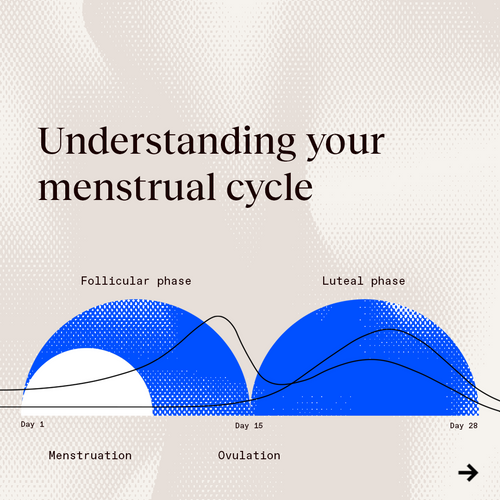 Understanding your menstrual cycle

Follicular phase

Luteal phase

Day 1

Day 15

Day 28

Menstruation

Ovulation